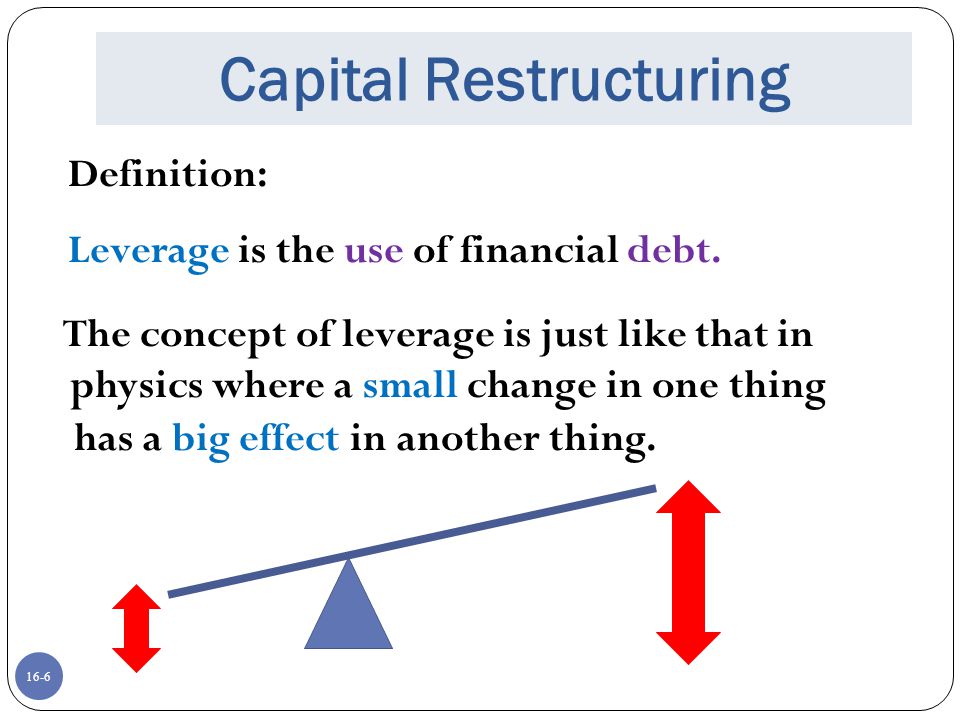 Capital Restructuring

Definition:

Leverage is the use of financial debt.

The concept of leverage is just like that in physics where a small change in one thing has a big effect in another thing.

16-6